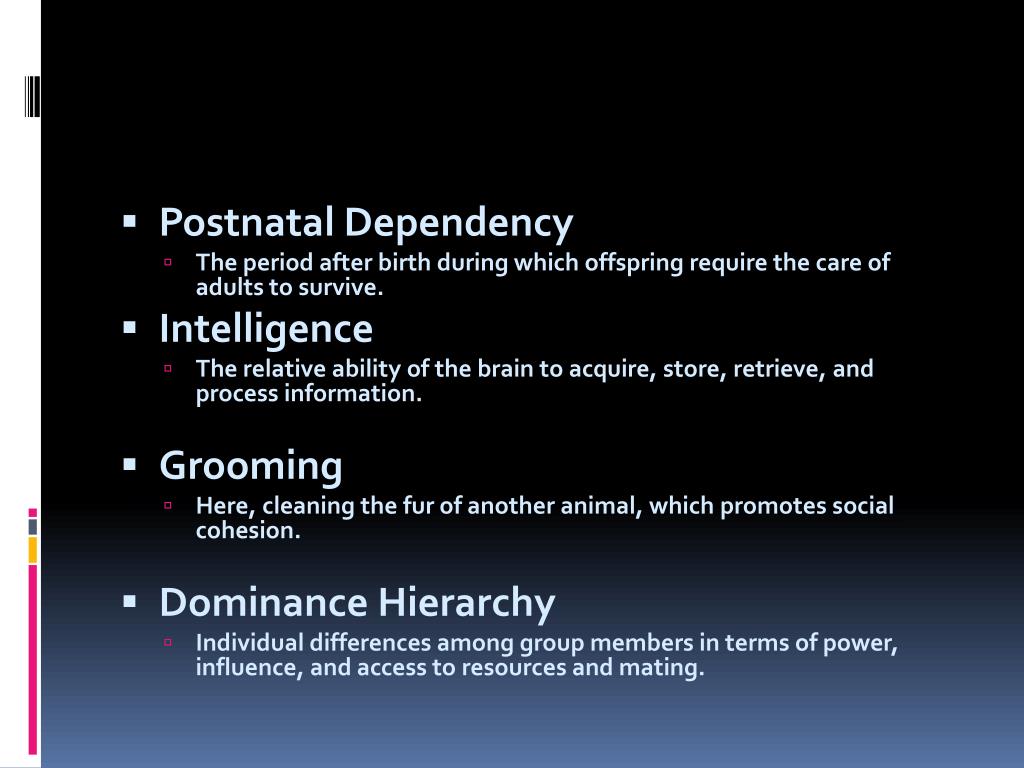 Postnatal Dependency
The period after birth during which offspring require the care of adults to survive.
Intelligence
The relative ability of the brain to acquire, store, retrieve, and process information.

Grooming
Here, cleaning the fur of another animal, which promotes social cohesion.

Dominance Hierarchy
Individual differences among group members in terms of power, influence, and access to resources and mating.